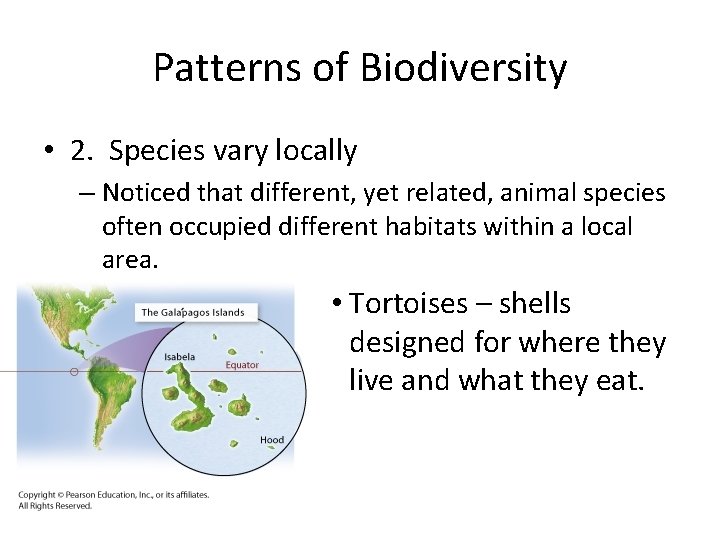 Patterns of Biodiversity

• 2. Species vary locally

– Noticed that different, yet related, animal species often occupied different habitats within a local area.

The Galápagos Islands

Isabela

Equator

Hood

• Tortoises – shells designed for where they live and what they eat.

Copyright © Pearson Education, Inc., or its affiliates. All Rights Reserved.